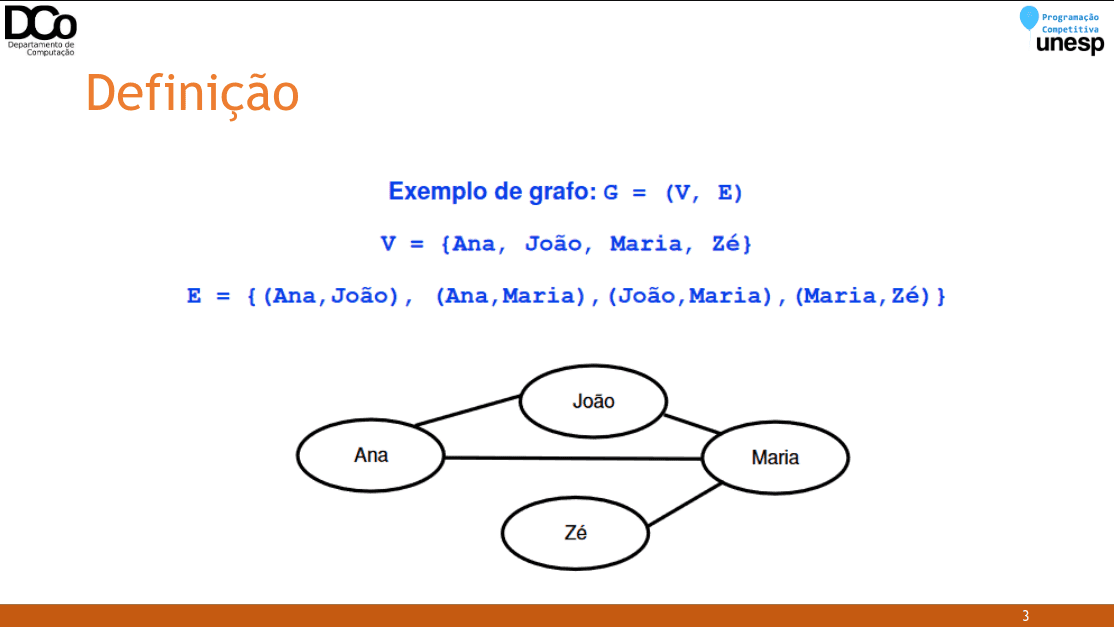 DCo
Departamento de Computação

Programação Competitiva
unesp

Definição

Exemplo de grafo: G = (V, E)

V = {Ana, João, Maria, Zé}

E = {(Ana,João), (Ana,Maria),(João,Maria),(Maria,Zé)}

João
Ana
Maria
Zé

3